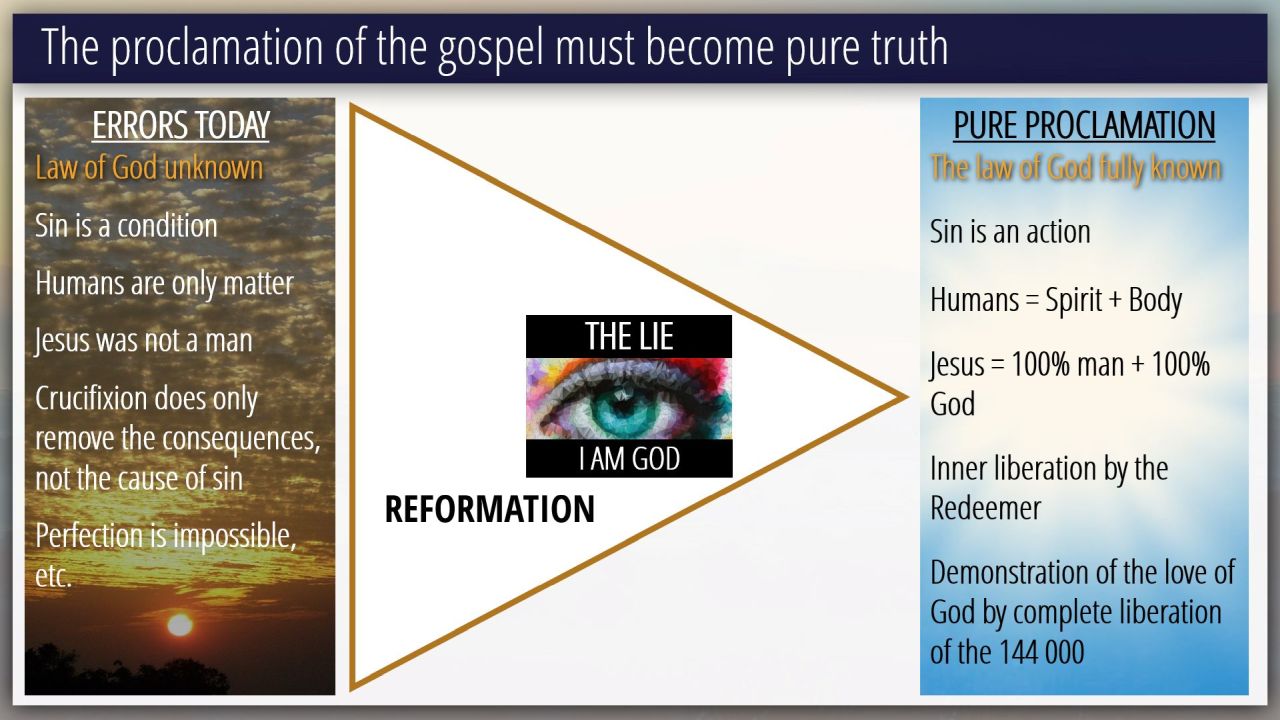 The proclamation of the gospel must become pure truth

ERRORS TODAY
Law of God unknown

Sin is a condition

Humans are only matter

Jesus was not a man

Crucifixion does only remove the consequences, not the cause of sin

Perfection is impossible, etc.

THE LIE
I AM GOD

REFORMATION

PURE PROCLAMATION
The law of God fully known

Sin is an action

Humans = Spirit + Body

Jesus = 100% man + 100% God

Inner liberation by the Redeemer

Demonstration of the love of God by complete liberation of the 144 000